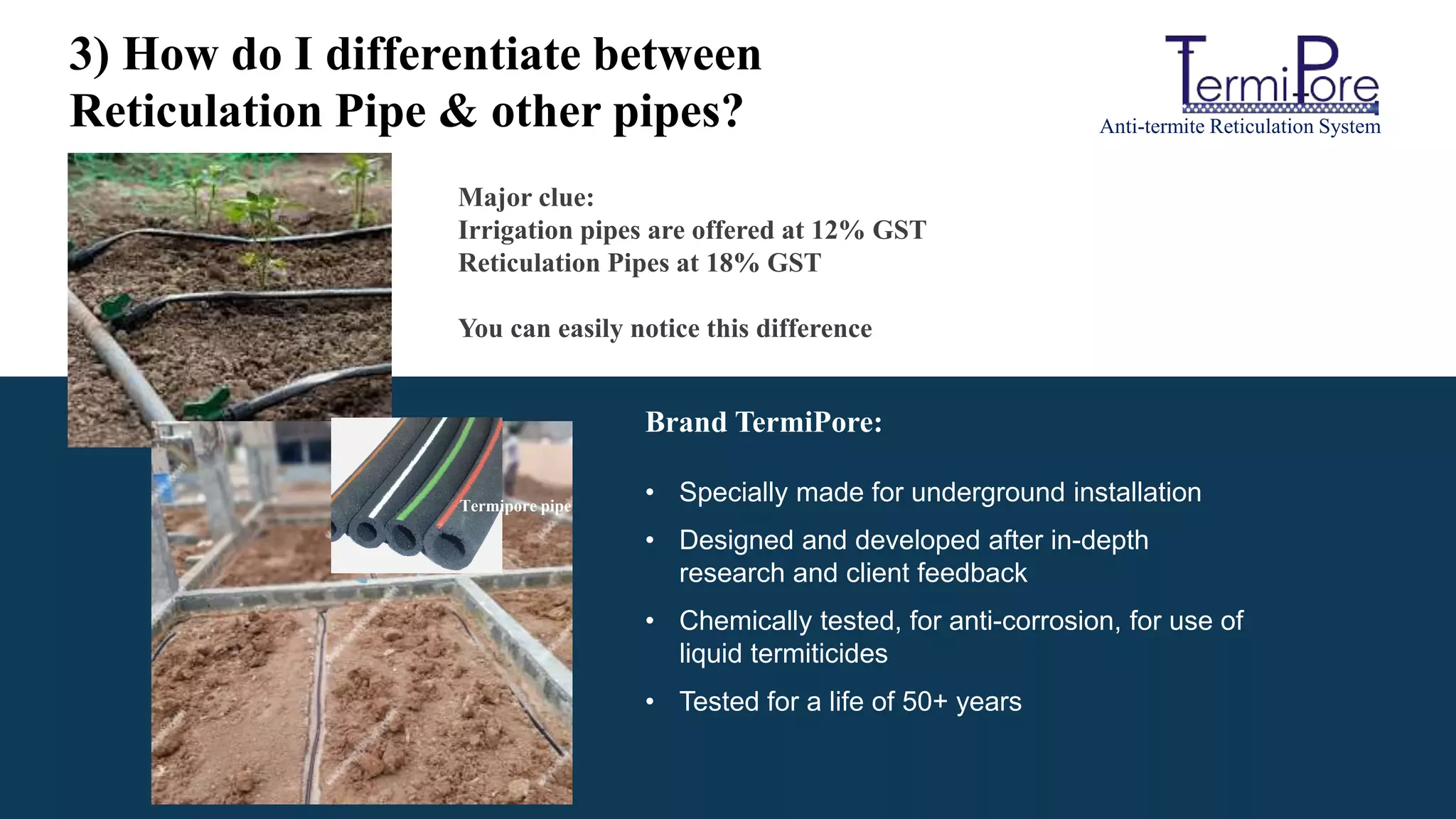 3) How do I differentiate between Reticulation Pipe & other pipes?

TermiPore
Anti-termite Reticulation System

Major clue:
Irrigation pipes are offered at 12% GST
Reticulation Pipes at 18% GST

You can easily notice this difference

Termipore pipe

Brand TermiPore:

• Specially made for underground installation
• Designed and developed after in-depth research and client feedback
• Chemically tested, for anti-corrosion, for use of liquid termiticides
• Tested for a life of 50+ years